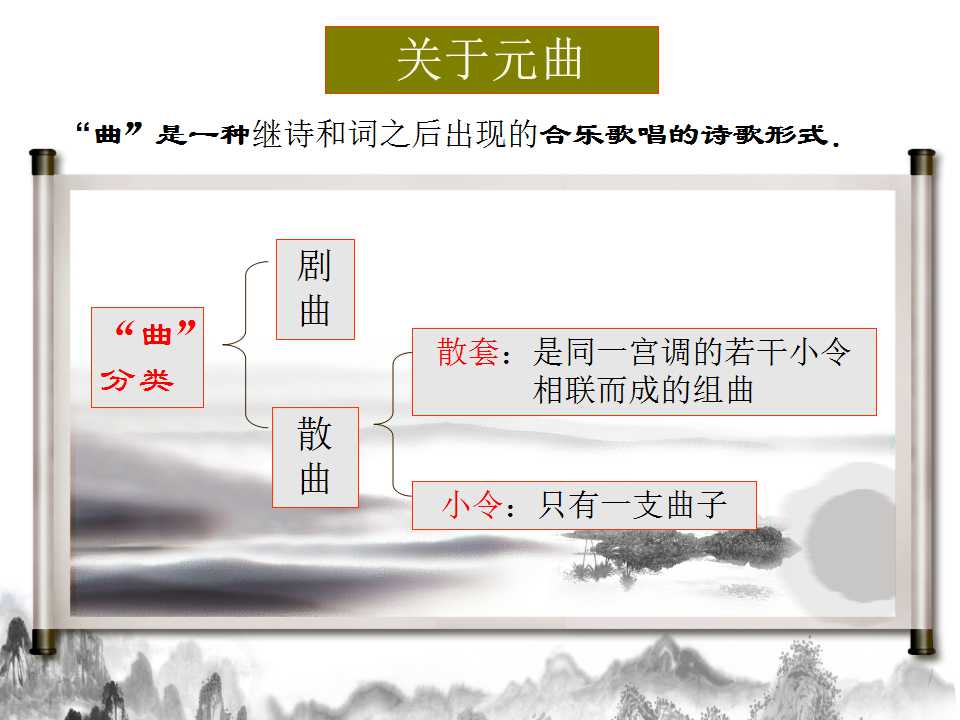 关于元曲

“曲”是一种继诗和词之后出现的合乐歌唱的诗歌形式.

“曲”分类

剧曲

散曲

散套：是同一宫调的若干小令相联而成的组曲

小令：只有一支曲子